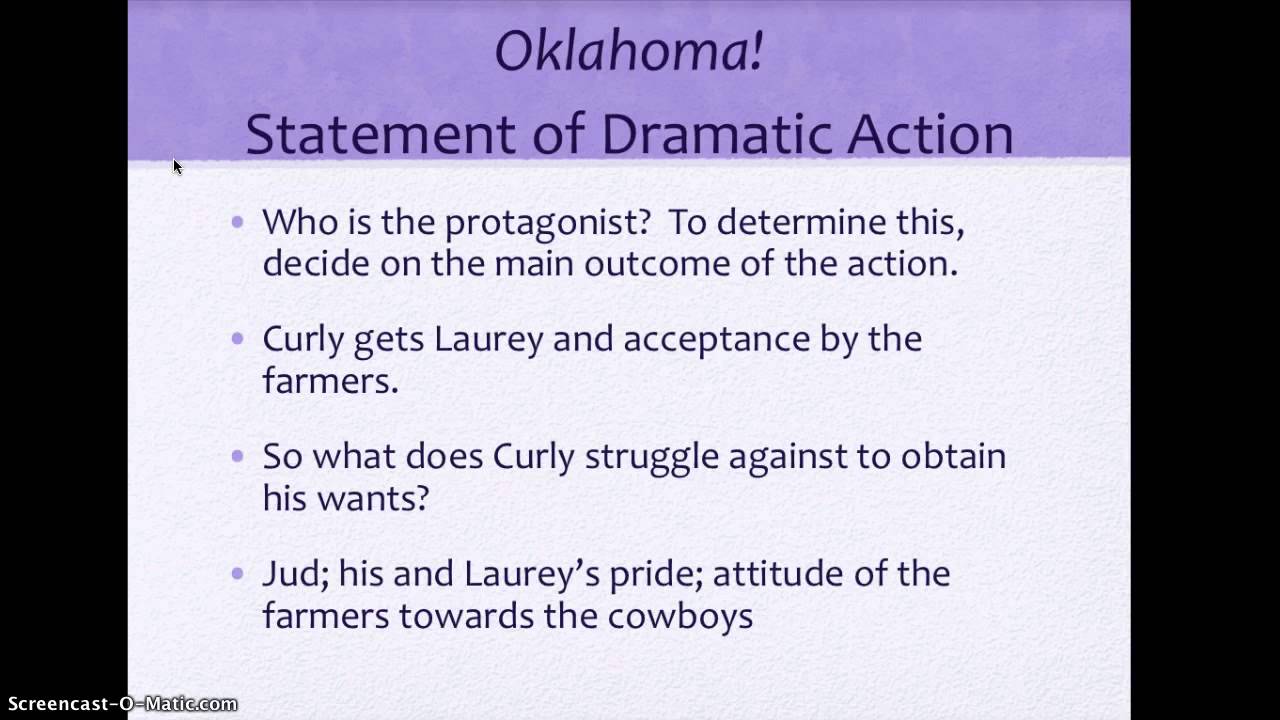 Oklahoma!
Statement of Dramatic Action

• Who is the protagonist? To determine this, decide on the main outcome of the action.

• Curly gets Laurey and acceptance by the farmers.

• So what does Curly struggle against to obtain his wants?

• Jud; his and Laurey's pride; attitude of the farmers towards the cowboys

Screencast-O-Matic.com